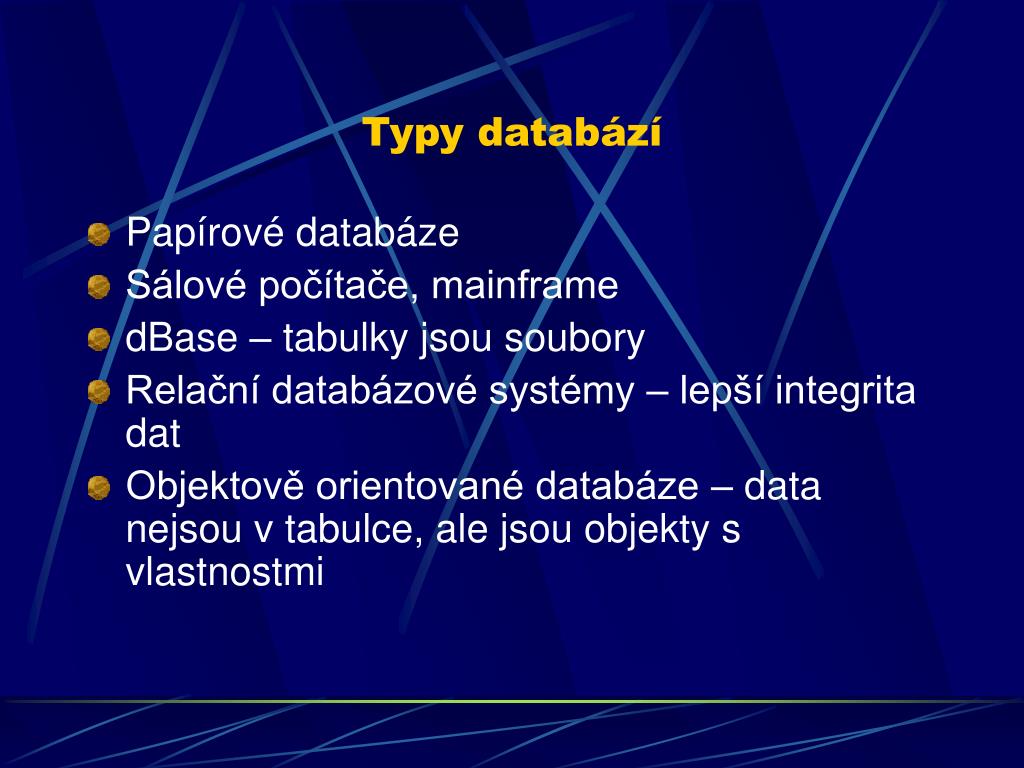 Typy databází

Papírové databáze
Sálové počítače, mainframe
dBase – tabulky jsou soubory
Relační databázové systémy – lepší integrita dat
Objektově orientované databáze – data nejsou v tabulce, ale jsou objekty s vlastnostmi